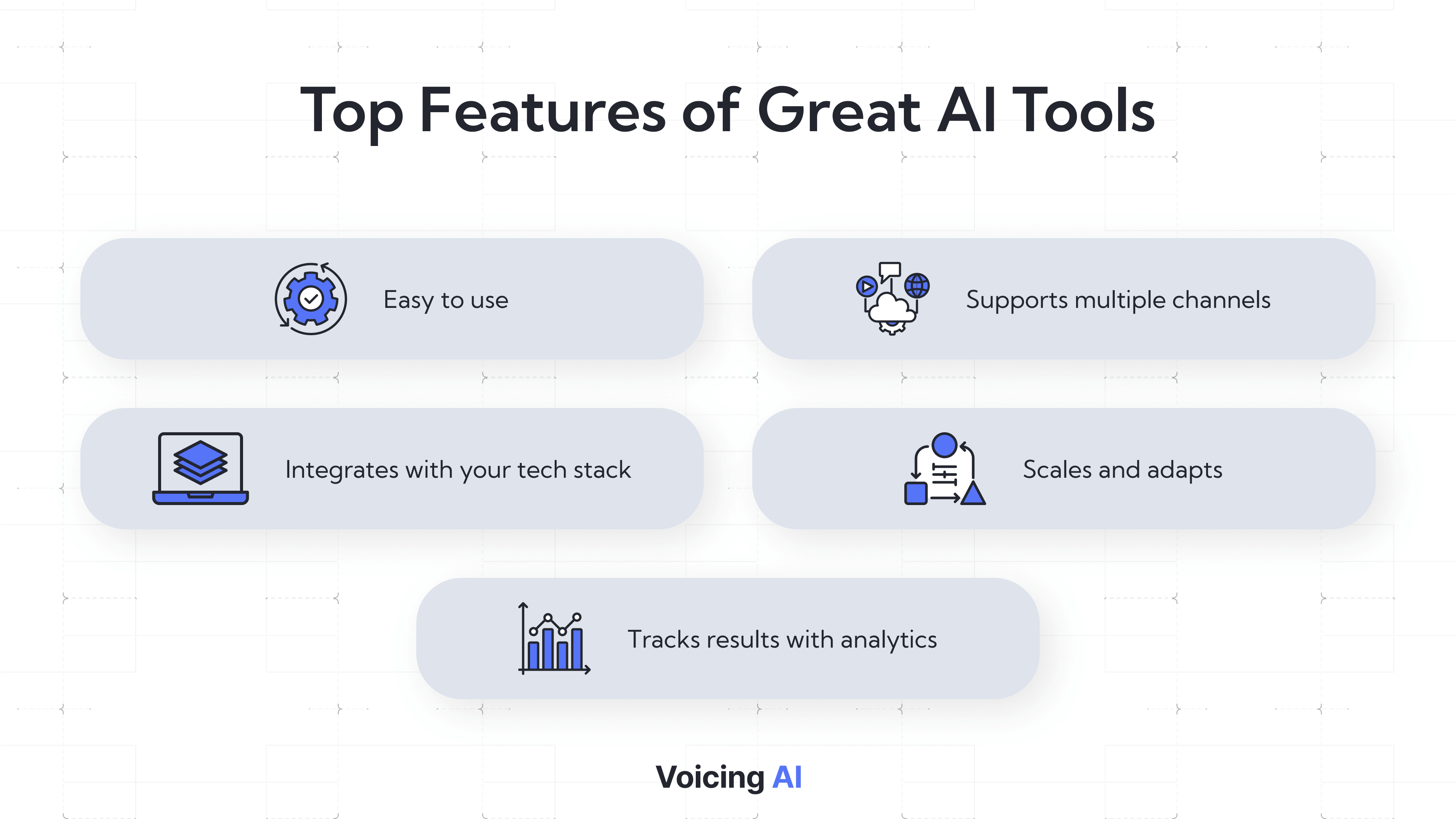 Top Features of Great AI Tools

Easy to use

Supports multiple channels

Integrates with your tech stack

Scales and adapts

Tracks results with analytics

Voicing AI